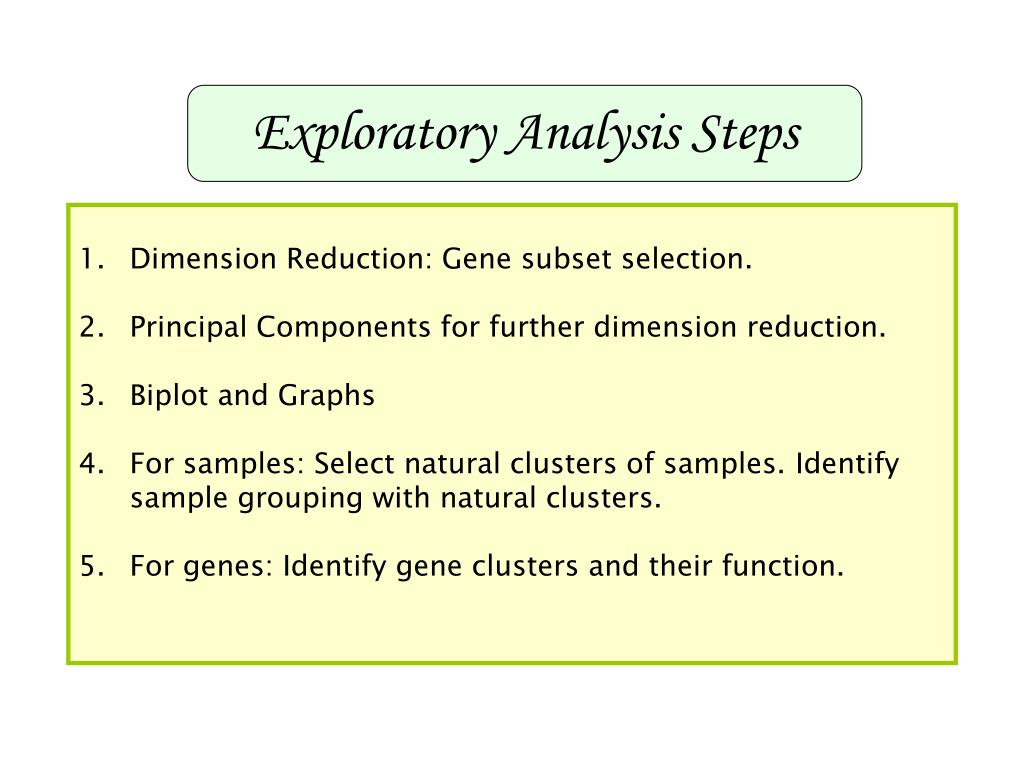 Exploratory Analysis Steps

1. Dimension Reduction: Gene subset selection.

2. Principal Components for further dimension reduction.

3. Biplot and Graphs

4. For samples: Select natural clusters of samples. Identify sample grouping with natural clusters.

5. For genes: Identify gene clusters and their function.